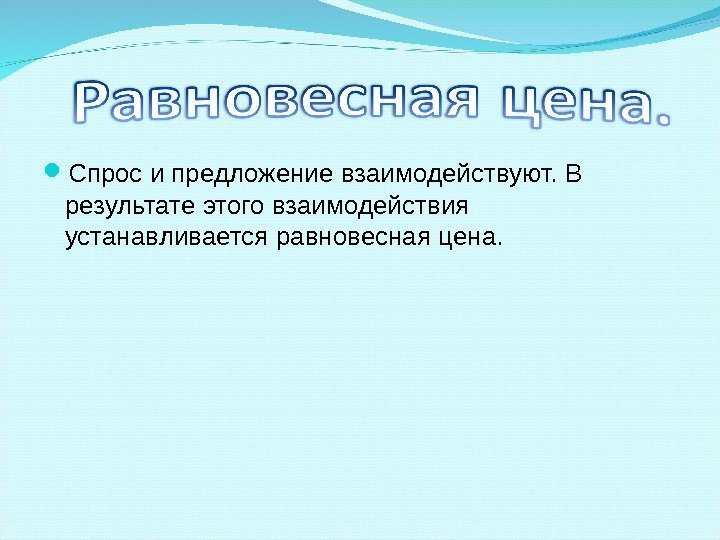 Равновесная цена.

Спрос и предложение взаимодействуют. В результате этого взаимодействия устанавливается равновесная цена.